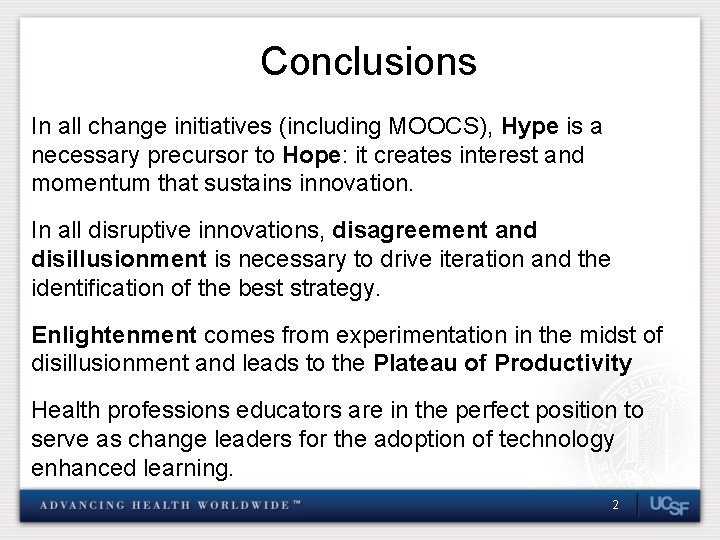 Conclusions

In all change initiatives (including MOOCS), Hype is a necessary precursor to Hope: it creates interest and momentum that sustains innovation.

In all disruptive innovations, disagreement and disillusionment is necessary to drive iteration and the identification of the best strategy.

Enlightenment comes from experimentation in the midst of disillusionment and leads to the Plateau of Productivity

Health professions educators are in the perfect position to serve as change leaders for the adoption of technology enhanced learning.

ADVANCING HEALTH WORLDWIDE™

2

UCSF